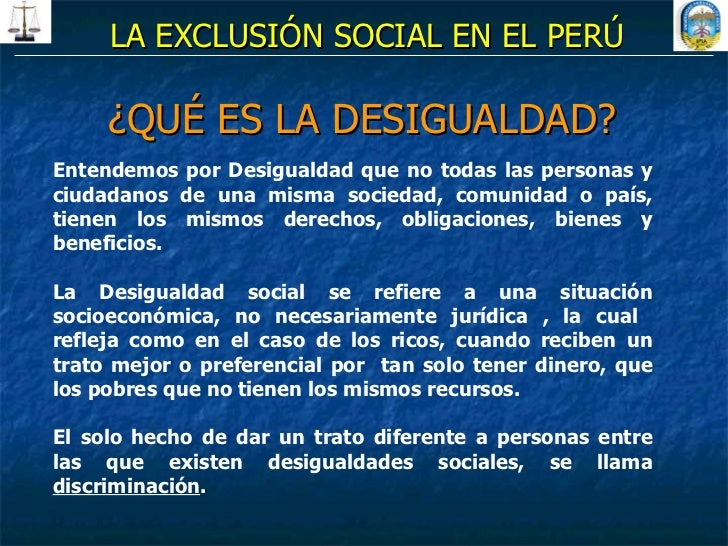 LA EXCLUSIÓN SOCIAL EN EL PERÚ

¿QUÉ ES LA DESIGUALDAD?

Entendemos por Desigualdad que no todas las personas y ciudadanos de una misma sociedad, comunidad o país, tienen los mismos derechos, obligaciones, bienes y beneficios.

La Desigualdad social se refiere a una situación socioeconómica, no necesariamente jurídica , la cual refleja como en el caso de los ricos, cuando reciben un trato mejor o preferencial por tan solo tener dinero, que los pobres que no tienen los mismos recursos.

El solo hecho de dar un trato diferente a personas entre las que existen desigualdades sociales, se llama discriminación.